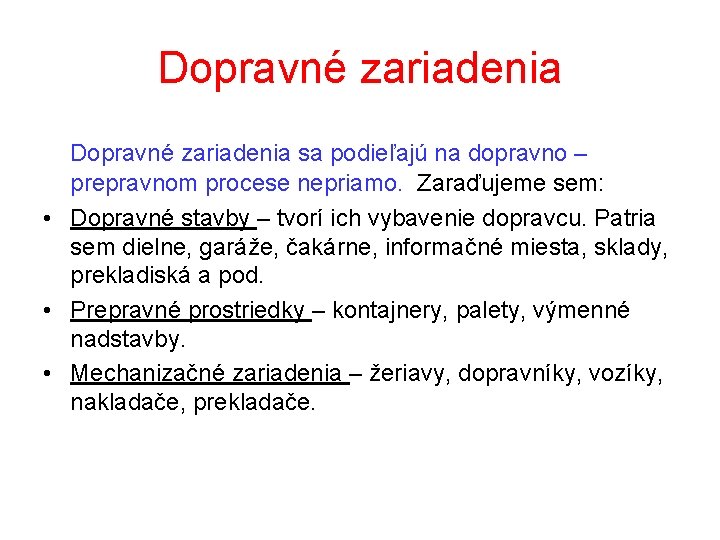 Dopravné zariadenia

Dopravné zariadenia sa podieľajú na dopravno – prepravnom procese nepriamo. Zaraďujeme sem:

• Dopravné stavby – tvorí ich vybavenie dopravcu. Patria sem dielne, garáže, čakárne, informačné miesta, sklady, prekladiská a pod.
• Prepravné prostriedky – kontajnery, palety, výmenné nadstavby.
• Mechanizačné zariadenia – žeriavy, dopravníky, vozíky, nakladače, prekladače.